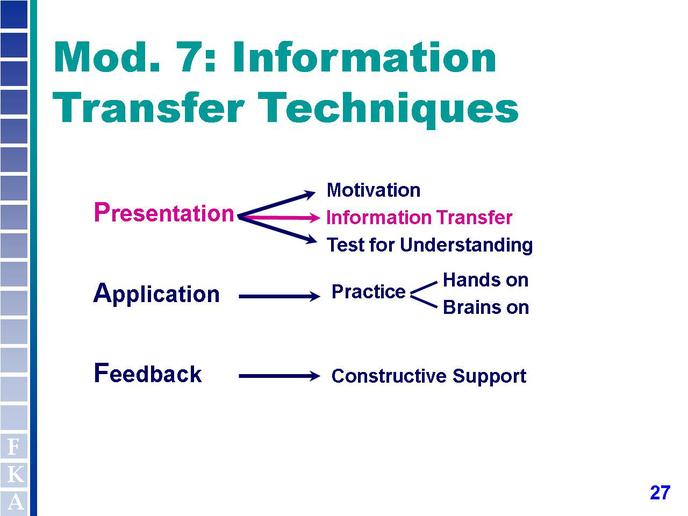 Mod. 7: Information Transfer Techniques

Presentation
Motivation
Information Transfer
Test for Understanding

Application
Practice
Hands on
Brains on

Feedback
Constructive Support

F
K
A

27